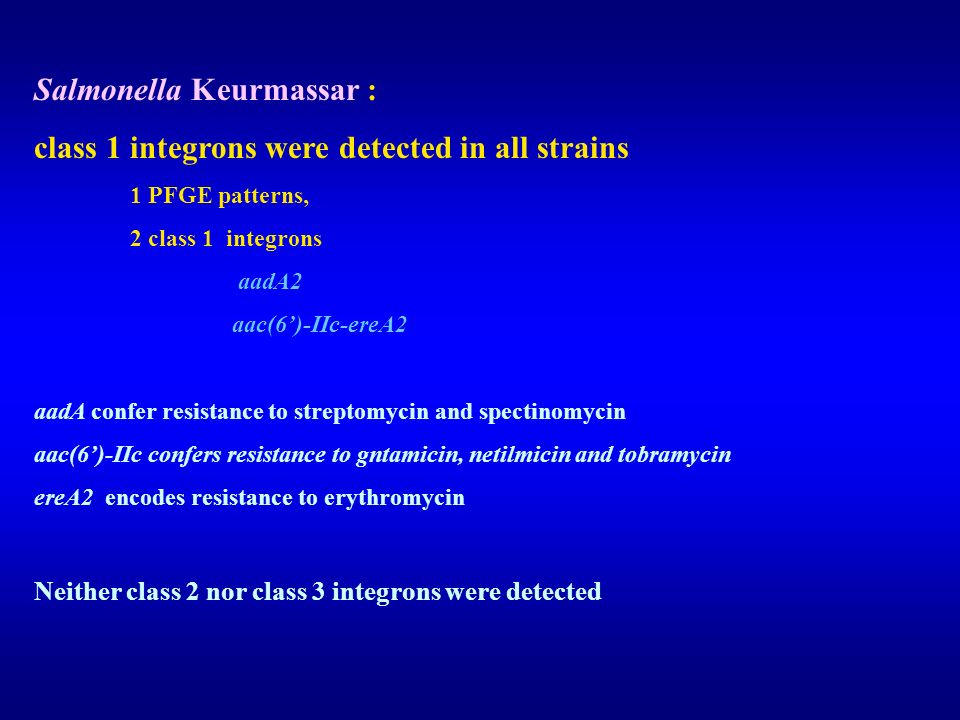 Salmonella Keurmassar :

class 1 integrons were detected in all strains

1 PFGE patterns,

2 class 1 integrons

aadA2

aac(6')-IIc-ereA2

aadA confer resistance to streptomycin and spectinomycin

aac(6')-IIc confers resistance to gntamicin, netilmicin and tobramycin

ereA2 encodes resistance to erythromycin

Neither class 2 nor class 3 integrons were detected